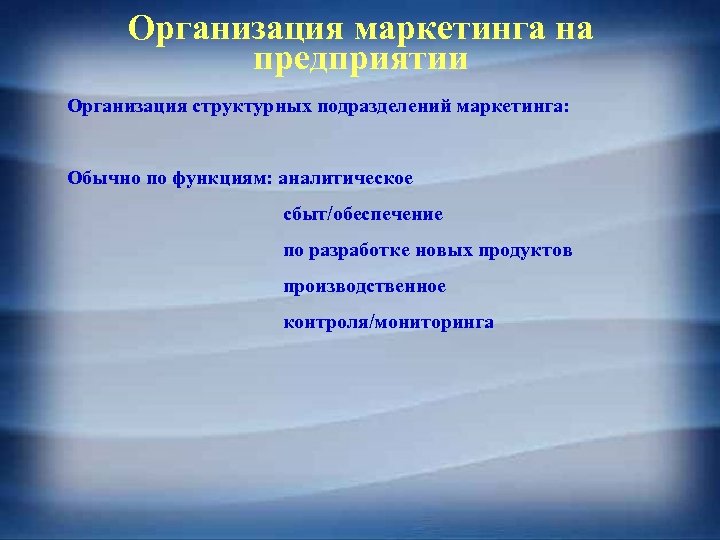 Организация маркетинга на предприятии

Организация структурных подразделений маркетинга:

Обычно по функциям: аналитическое

сбыт/обеспечение

по разработке новых продуктов

производственное

контроля/мониторинга